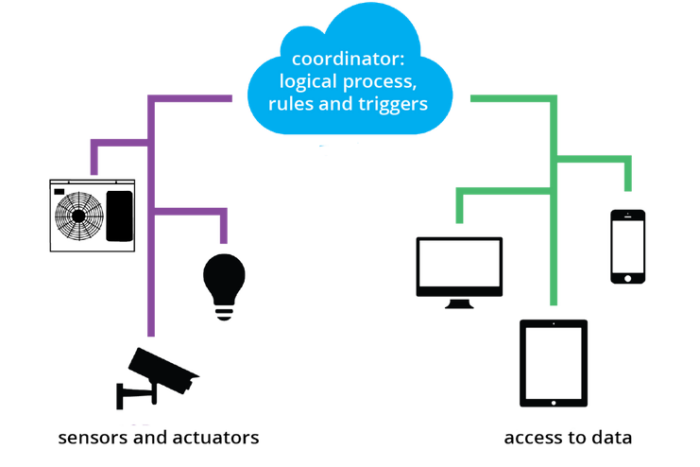 coordinator: logical process, rules and triggers

sensors and actuators

access to data